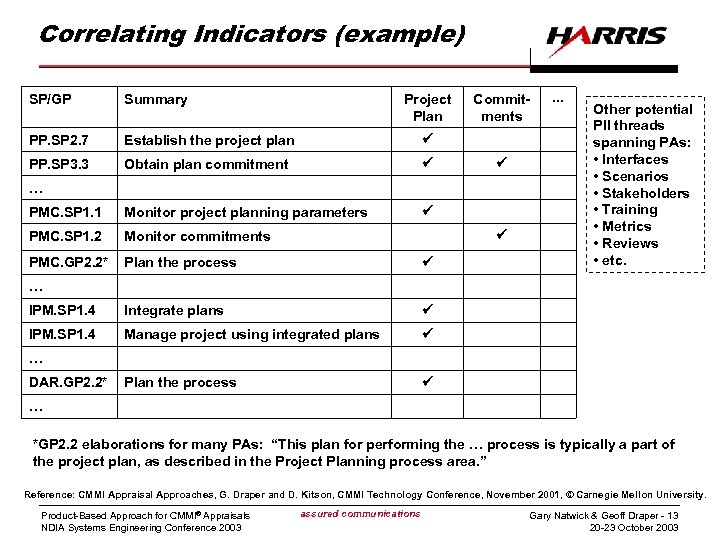 Correlating Indicators (example)

HARRIS

| SP/GP | Summary | Project Plan | Commit-ments | ... |
|---|---|---|---|---|
| PP.SP2.7 | Establish the project plan | ✔ | | |
| PP.SP3.3 | Obtain plan commitment | ✔ | ✔ | |
| ... | | | | |
| PMC.SP1.1 | Monitor project planning parameters | ✔ | | |
| PMC.SP1.2 | Monitor commitments | | ✔ | |
| PMC.GP2.2* | Plan the process | ✔ | | |
| ... | | | | |
| IPM.SP1.4 | Integrate plans | ✔ | | |
| IPM.SP1.4 | Manage project using integrated plans | ✔ | | |
| ... | | | | |
| DAR.GP2.2* | Plan the process | ✔ | | |
| ... | | | | |

Other potential PII threads spanning PAs:
• Interfaces
• Scenarios
• Stakeholders
• Training
• Metrics
• Reviews
• etc.

*GP2.2 elaborations for many PAs: "This plan for performing the ... process is typically a part of the project plan, as described in the Project Planning process area."

Reference: CMMI Appraisal Approaches, G. Draper and D. Kitson, CMMI Technology Conference, November 2001, © Carnegie Mellon University.

Product-Based Approach for CMMI® Appraisals
NDIA Systems Engineering Conference 2003

assured communications

Gary Natwick & Geoff Draper - 13
20-23 October 2003